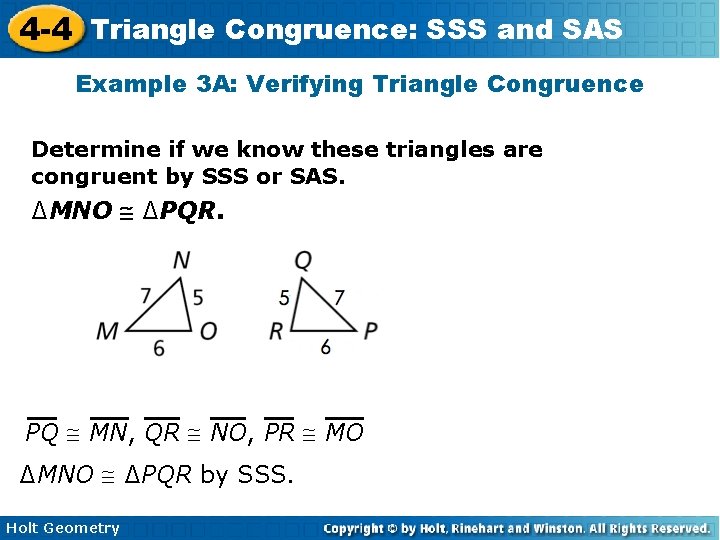 4-4 Triangle Congruence: SSS and SAS

Example 3A: Verifying Triangle Congruence

Determine if we know these triangles are congruent by SSS or SAS.

$\Delta MNO \cong \Delta PQR$.

N
7
5
M
O
6

Q
5
7
R
P
6

$\overline{PQ} \cong \overline{MN}$, $\overline{QR} \cong \overline{NO}$, $\overline{PR} \cong \overline{MO}$

$\Delta MNO \cong \Delta PQR$ by SSS.

Holt Geometry

Copyright © by Holt, Rinehart and Winston. All Rights Reserved.